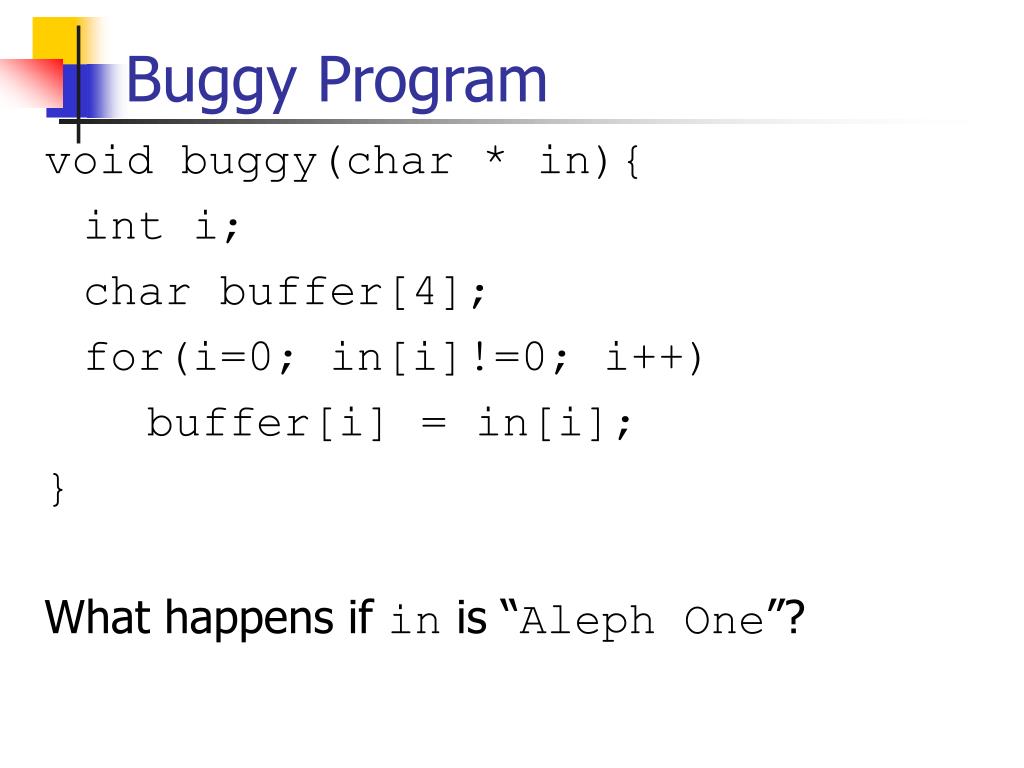 Buggy Program

void buggy(char * in){
 int i;
 char buffer[4];
 for(i=0; in[i]!=0; i++)
  buffer[i] = in[i];
}

What happens if in is “Aleph One”?